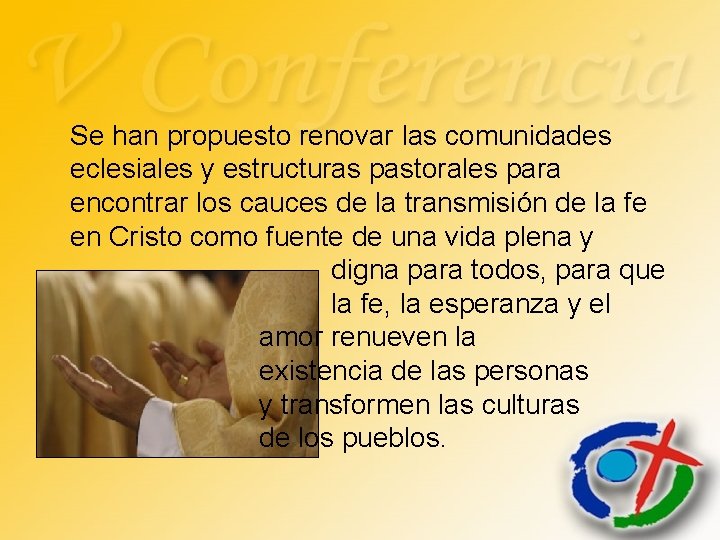 V Conferencia

Se han propuesto renovar las comunidades eclesiales y estructuras pastorales para encontrar los cauces de la transmisión de la fe en Cristo como fuente de una vida plena y digna para todos, para que la fe, la esperanza y el amor renueven la existencia de las personas y transformen las culturas de los pueblos.